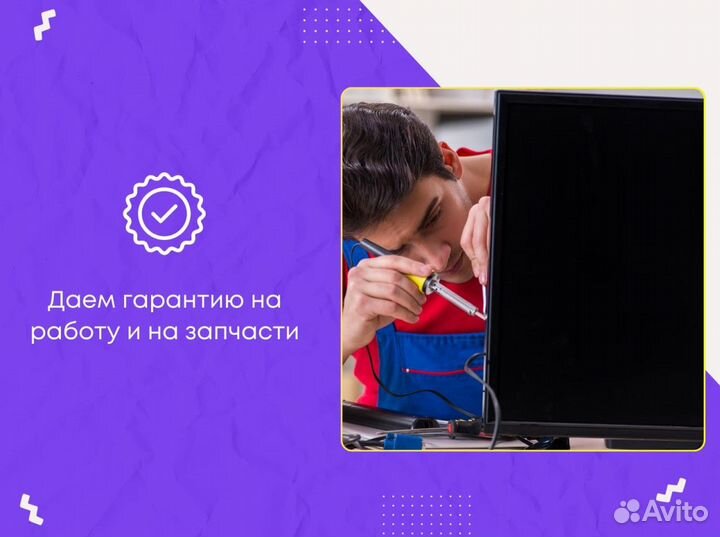 Даем гарантию на работу и на запчасти

Avito